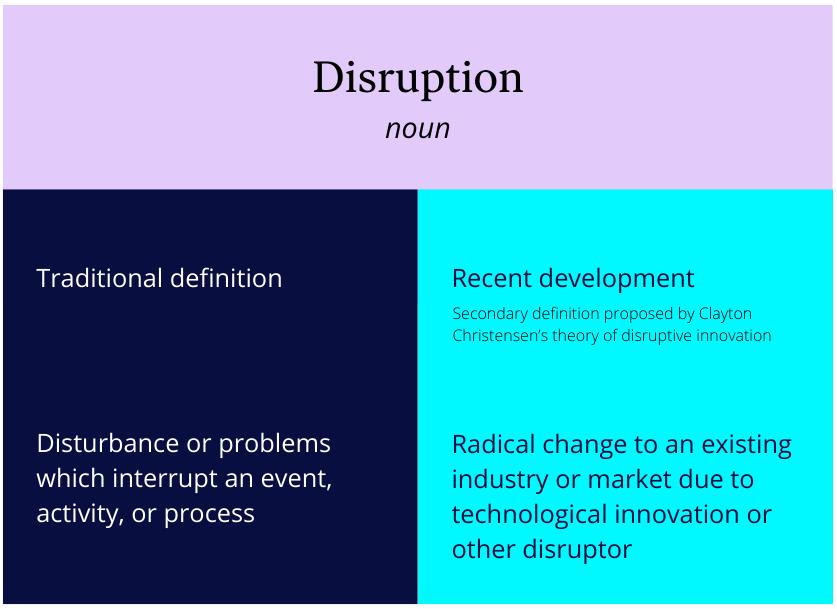 Disruption
noun

Traditional definition

Disturbance or problems which interrupt an event, activity, or process

Recent development

Secondary definition proposed by Clayton Christensen's theory of disruptive innovation

Radical change to an existing industry or market due to technological innovation or other disruptor